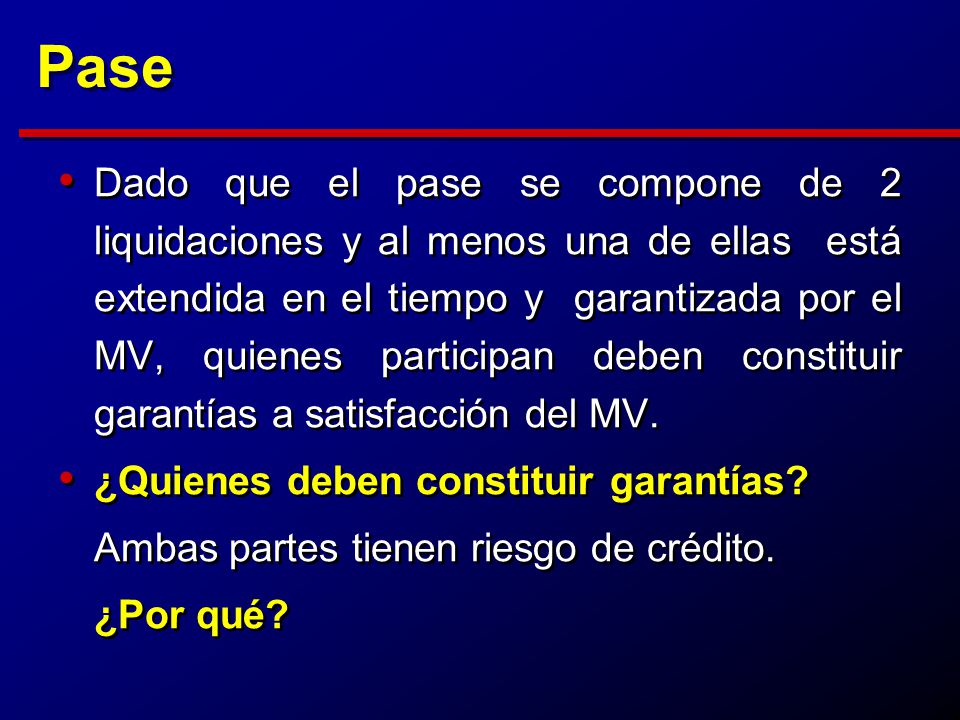 Pase

• Dado que el pase se compone de 2 liquidaciones y al menos una de ellas está extendida en el tiempo y garantizada por el MV, quienes participan deben constituir garantías a satisfacción del MV.

• ¿Quienes deben constituir garantías?

Ambas partes tienen riesgo de crédito.

¿Por qué?